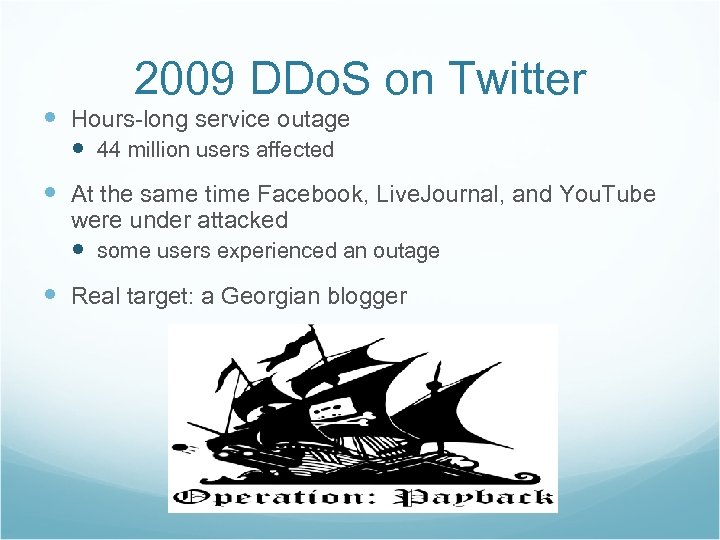 2009 DDoS on Twitter

Hours-long service outage

44 million users affected

At the same time Facebook, LiveJournal, and YouTube were under attacked

some users experienced an outage

Real target: a Georgian blogger

Operation: Payback